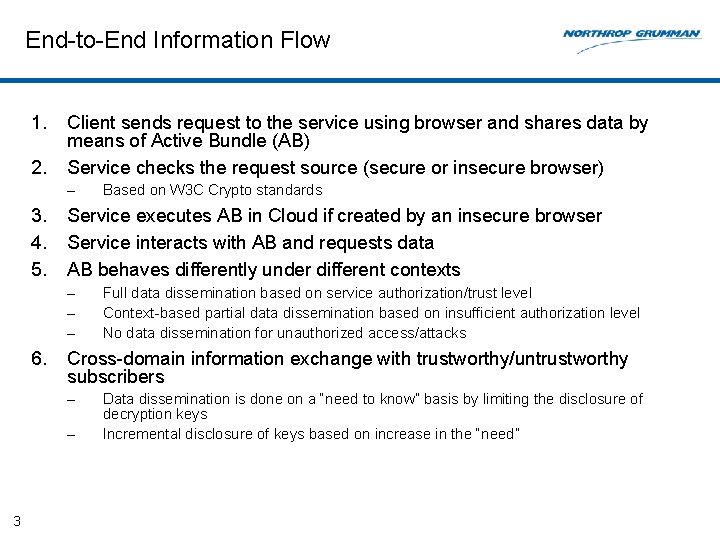 End-to-End Information Flow

NORTHROP GRUMMAN

1. Client sends request to the service using browser and shares data by means of Active Bundle (AB)
2. Service checks the request source (secure or insecure browser)
– Based on W3C Crypto standards
3. Service executes AB in Cloud if created by an insecure browser
4. Service interacts with AB and requests data
5. AB behaves differently under different contexts
– Full data dissemination based on service authorization/trust level
– Context-based partial data dissemination based on insufficient authorization level
– No data dissemination for unauthorized access/attacks
6. Cross-domain information exchange with trustworthy/untrustworthy subscribers
– Data dissemination is done on a "need to know" basis by limiting the disclosure of decryption keys
– Incremental disclosure of keys based on increase in the "need"

3